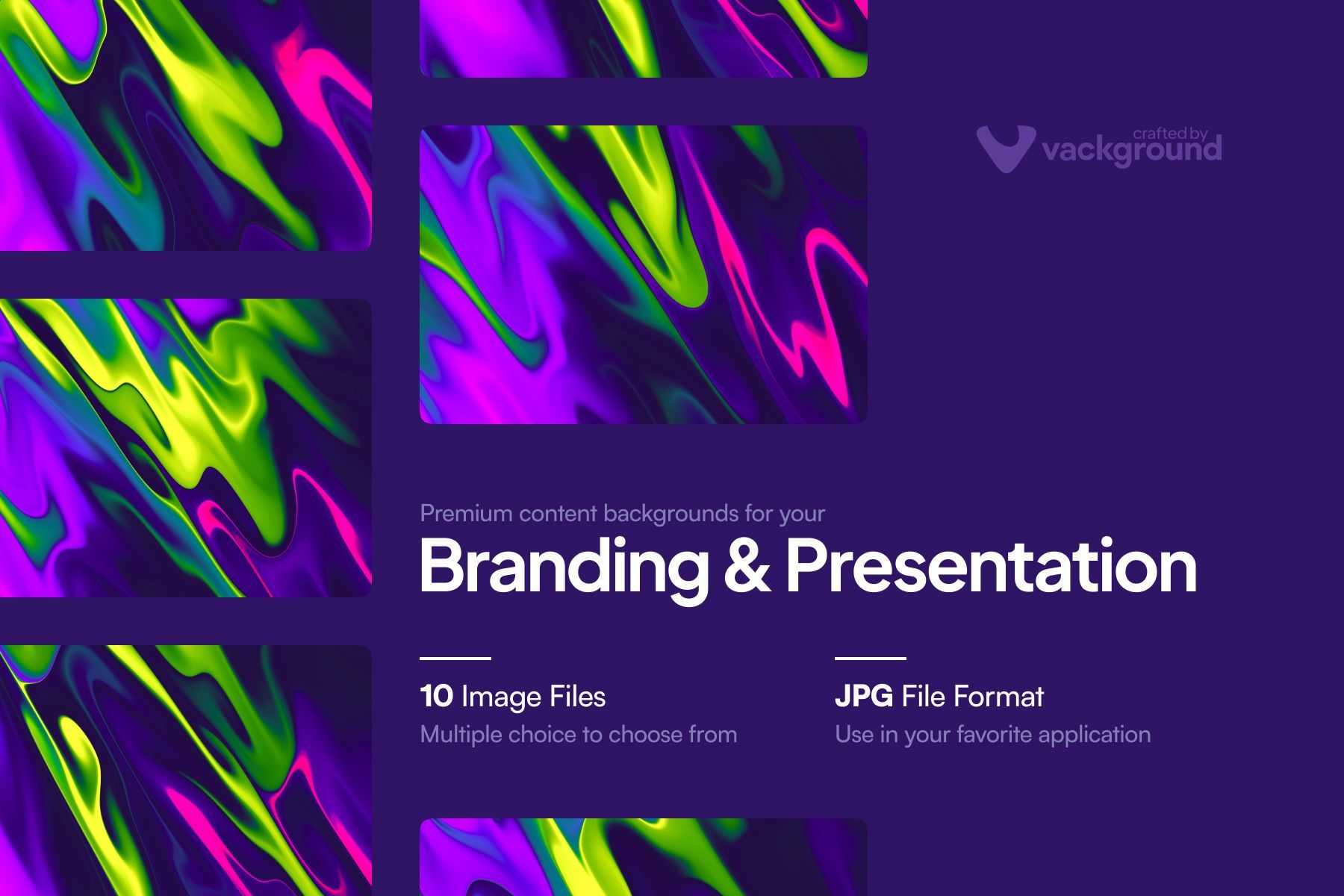 crafted by
vackground

Premium content backgrounds for your
Branding & Presentation

10 Image Files
Multiple choice to choose from

JPG File Format
Use in your favorite application